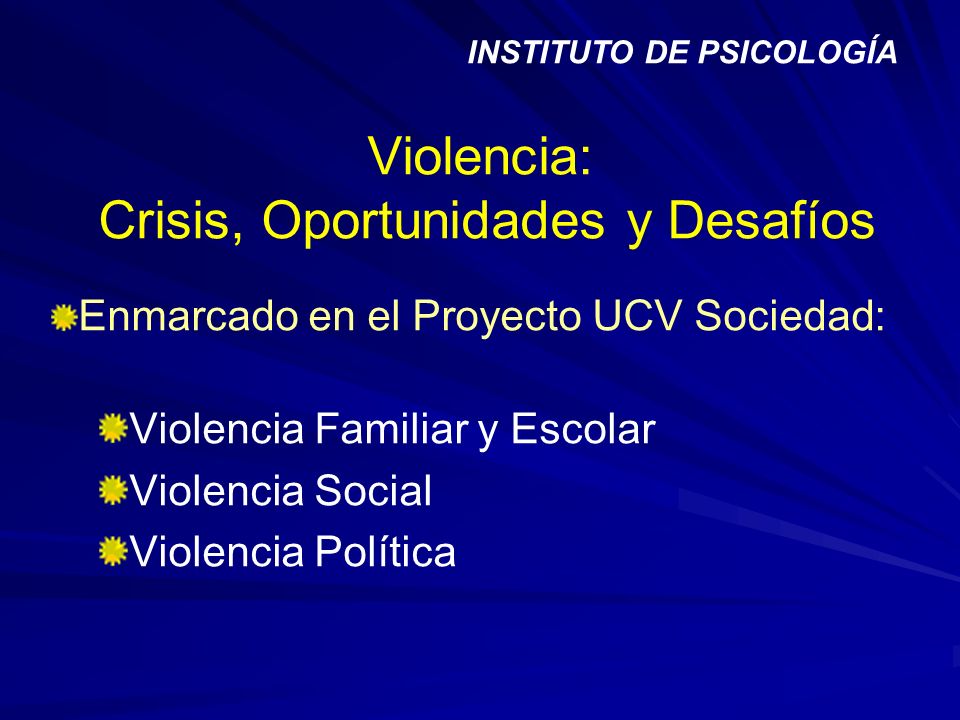 INSTITUTO DE PSICOLOGÍA

Violencia:
Crisis, Oportunidades y Desafíos

Enmarcado en el Proyecto UCV Sociedad:

Violencia Familiar y Escolar
Violencia Social
Violencia Política